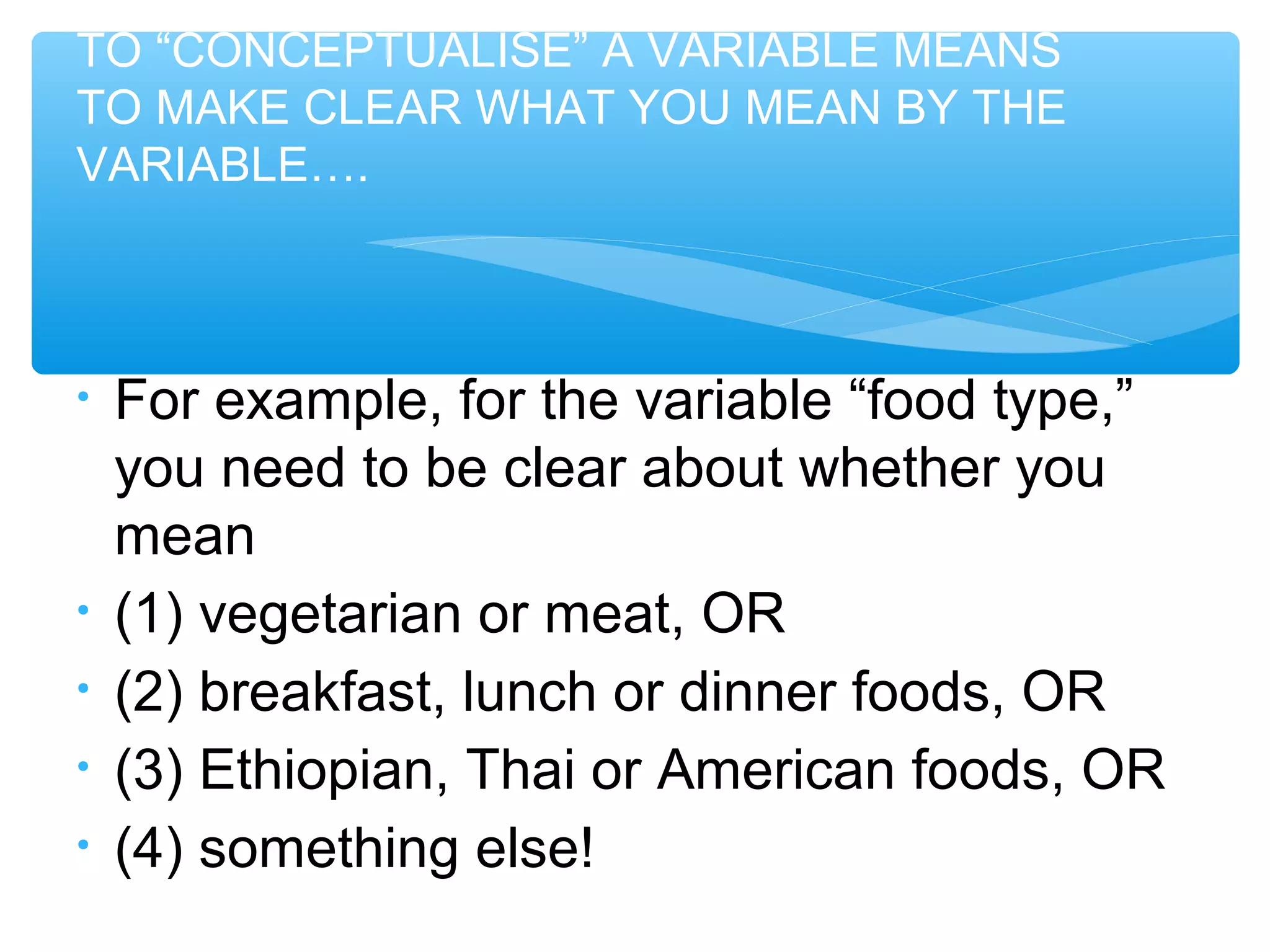 TO “CONCEPTUALISE” A VARIABLE MEANS TO MAKE CLEAR WHAT YOU MEAN BY THE VARIABLE….

• For example, for the variable “food type,” you need to be clear about whether you mean
• (1) vegetarian or meat, OR
• (2) breakfast, lunch or dinner foods, OR
• (3) Ethiopian, Thai or American foods, OR
• (4) something else!